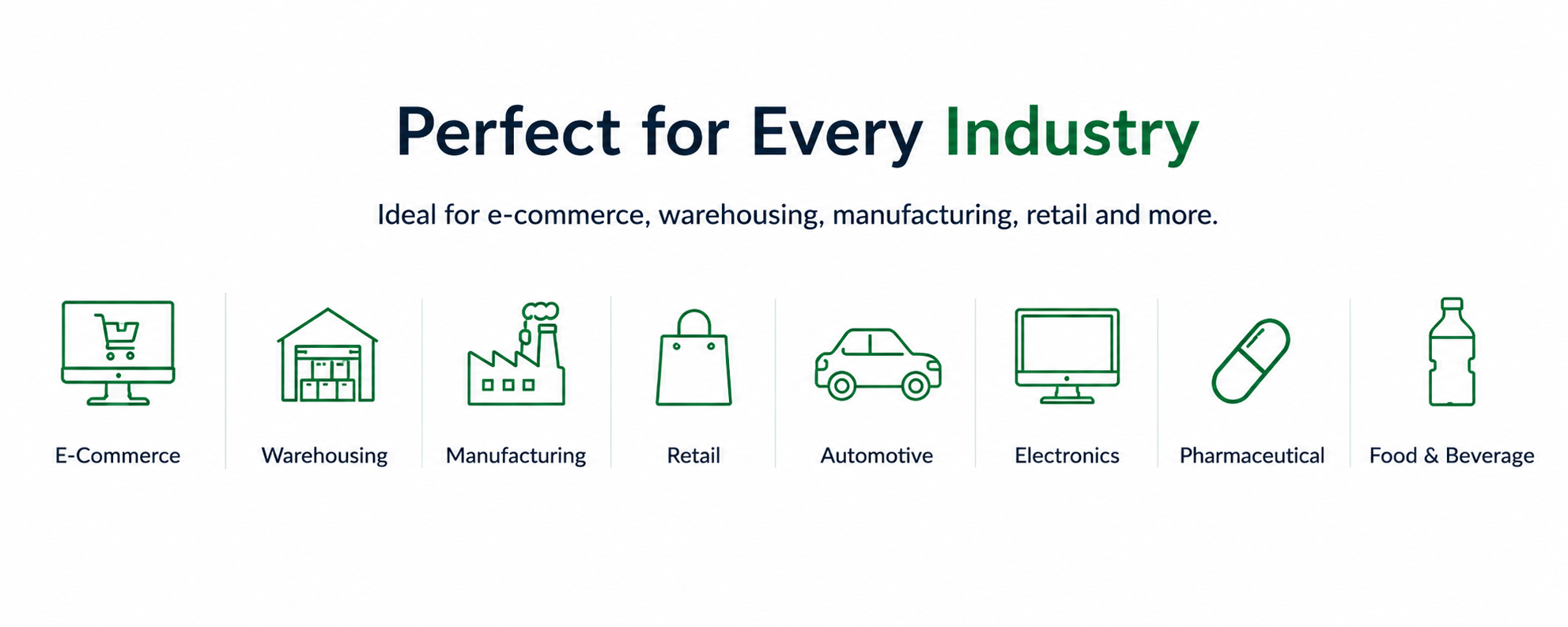 Perfect for Every Industry

Ideal for e-commerce, warehousing, manufacturing, retail and more.

E-Commerce

Warehousing

Manufacturing

Retail

Automotive

Electronics

Pharmaceutical

Food & Beverage